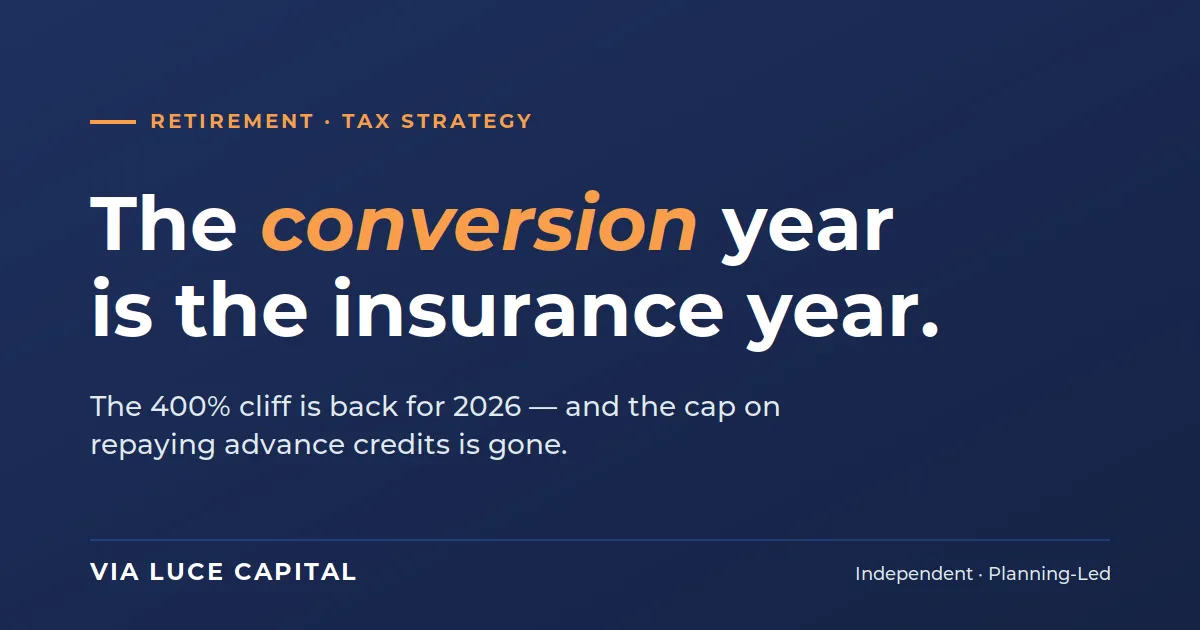 RETIREMENT · TAX STRATEGY

The conversion year is the insurance year.

The 400% cliff is back for 2026 — and the cap on repaying advance credits is gone.

VIA LUCE CAPITAL

Independent · Planning-Led